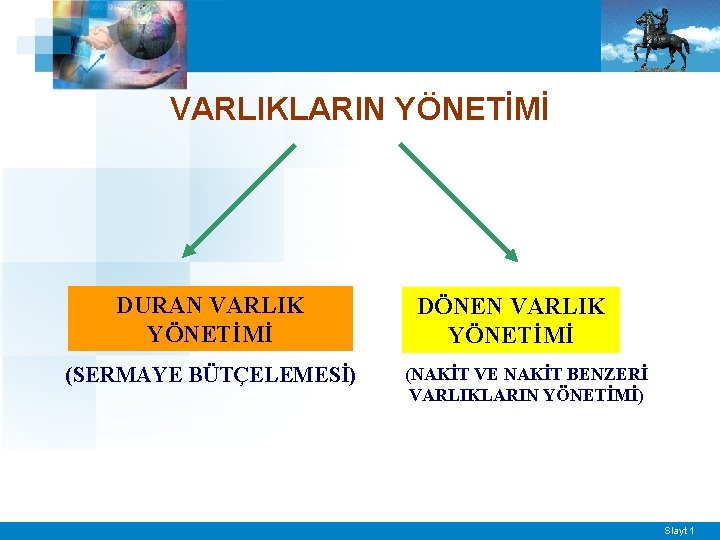 VARLIKLARIN YÖNETİMİ

DURAN VARLIK YÖNETİMİ

(SERMAYE BÜTÇELEMESİ)

DÖNEN VARLIK YÖNETİMİ

(NAKİT VE NAKİT BENZERİ VARLIKLARIN YÖNETİMİ)

Slayt 1